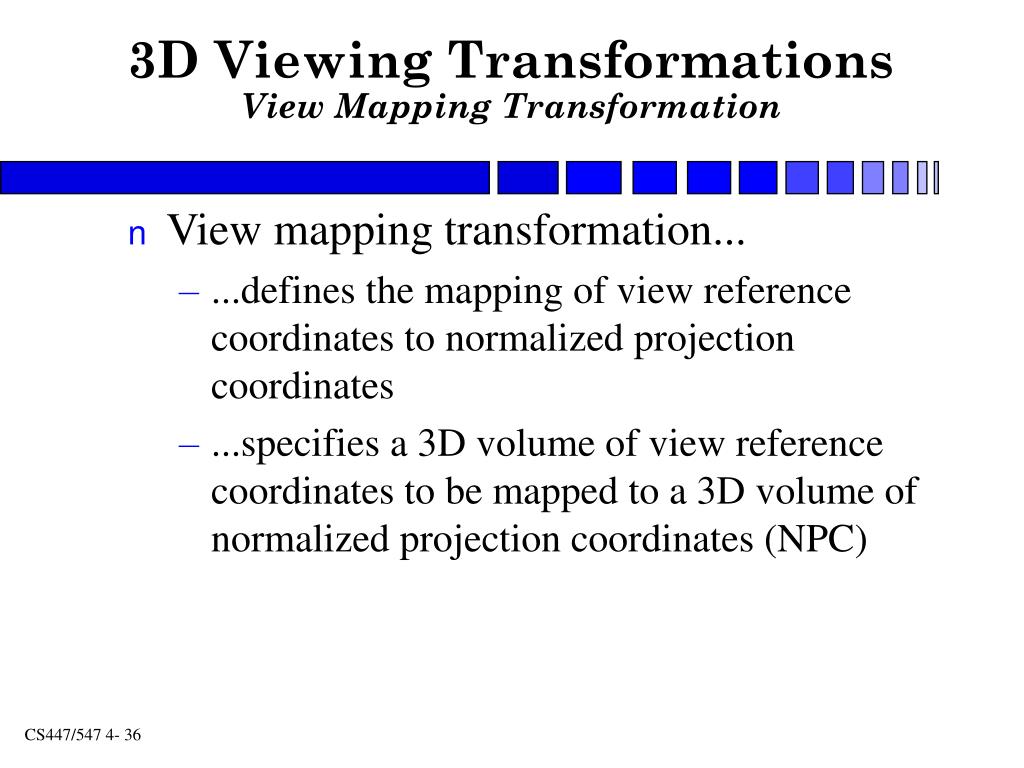 3D Viewing Transformations
View Mapping Transformation

n View mapping transformation...

– ...defines the mapping of view reference coordinates to normalized projection coordinates

– ...specifies a 3D volume of view reference coordinates to be mapped to a 3D volume of normalized projection coordinates (NPC)

CS447/547 4- 36